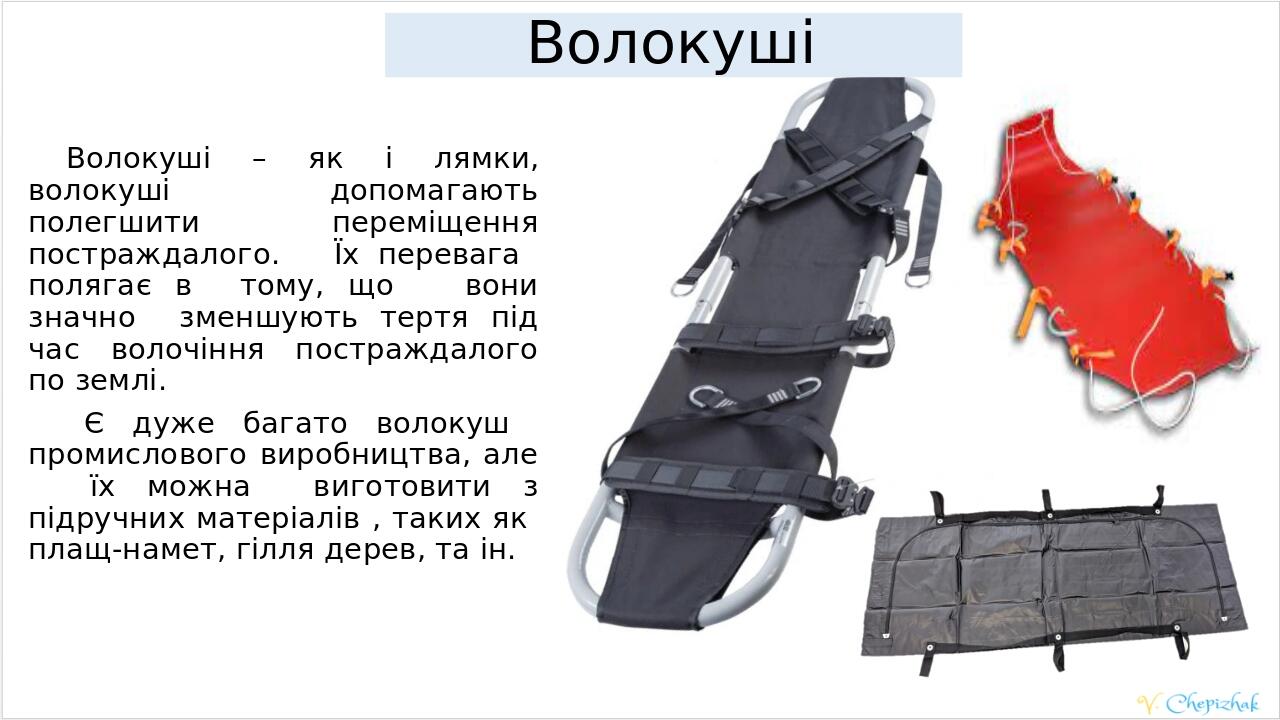 Волокуші

Волокуші – як і лямки, волокуші допомагають полегшити переміщення постраждалого. Їх перевага полягає в тому, що вони значно зменшують тертя під час волочіння постраждалого по землі.

Є дуже багато волокуш промислового виробництва, але їх можна виготовити з підручних матеріалів , таких як плащ-намет, гілля дерев, та ін.

V. Chepizhak